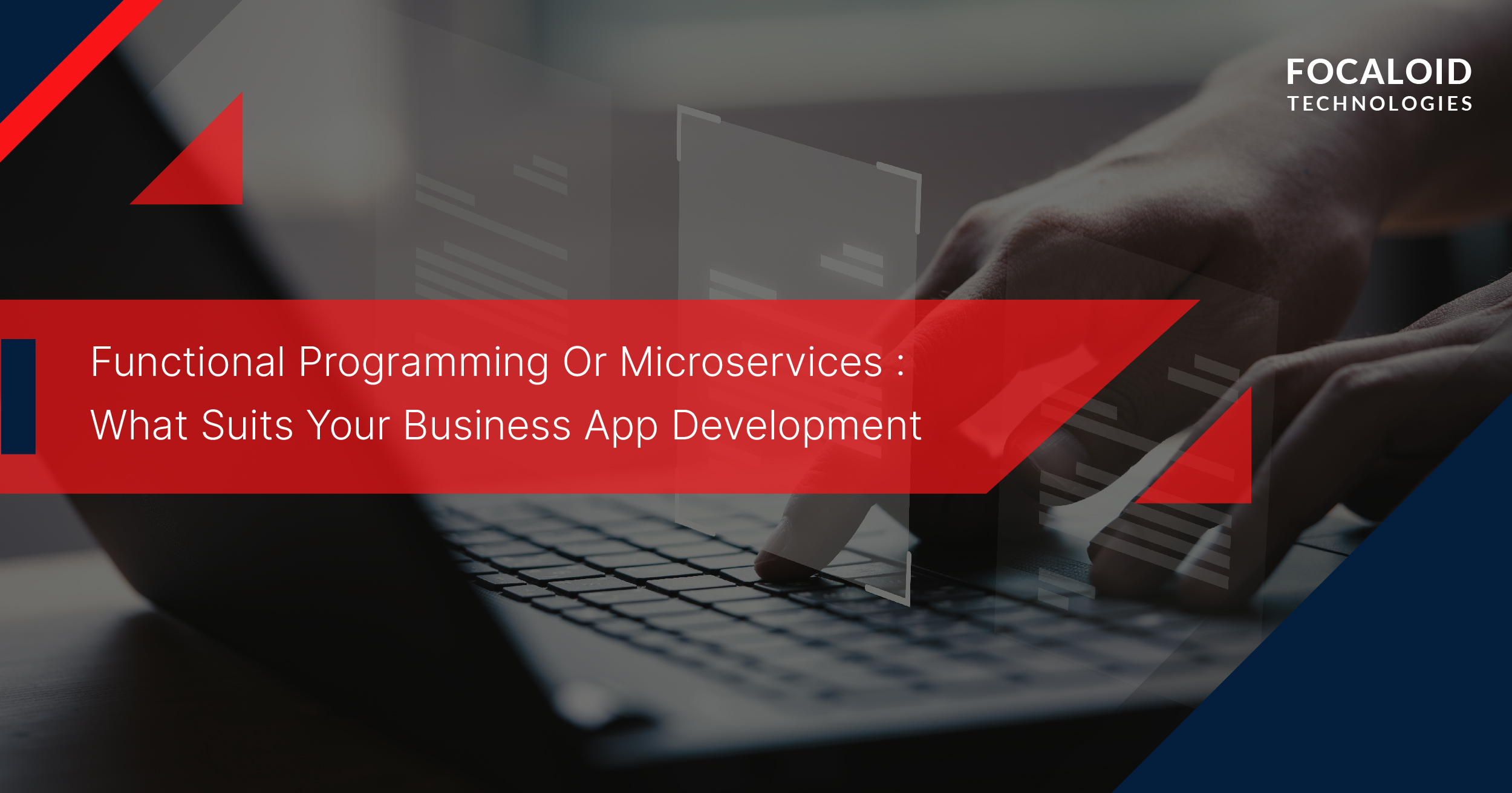 FOCALOID
TECHNOLOGIES

Functional Programming Or Microservices :
What Suits Your Business App Development